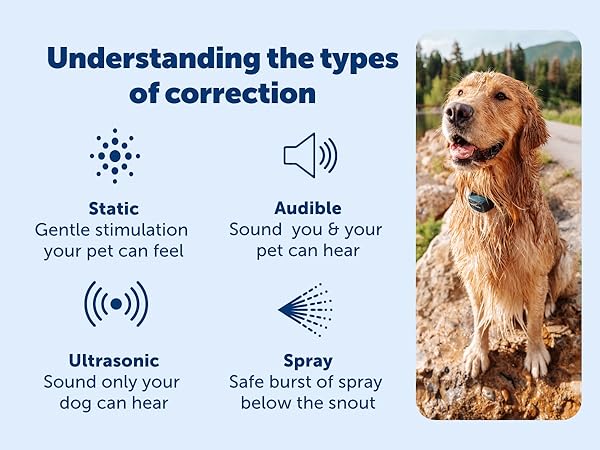 Understanding the types of correction

Static
Gentle stimulation your pet can feel

Audible
Sound you & your pet can hear

Ultrasonic
Sound only your dog can hear

Spray
Safe burst of spray below the snout